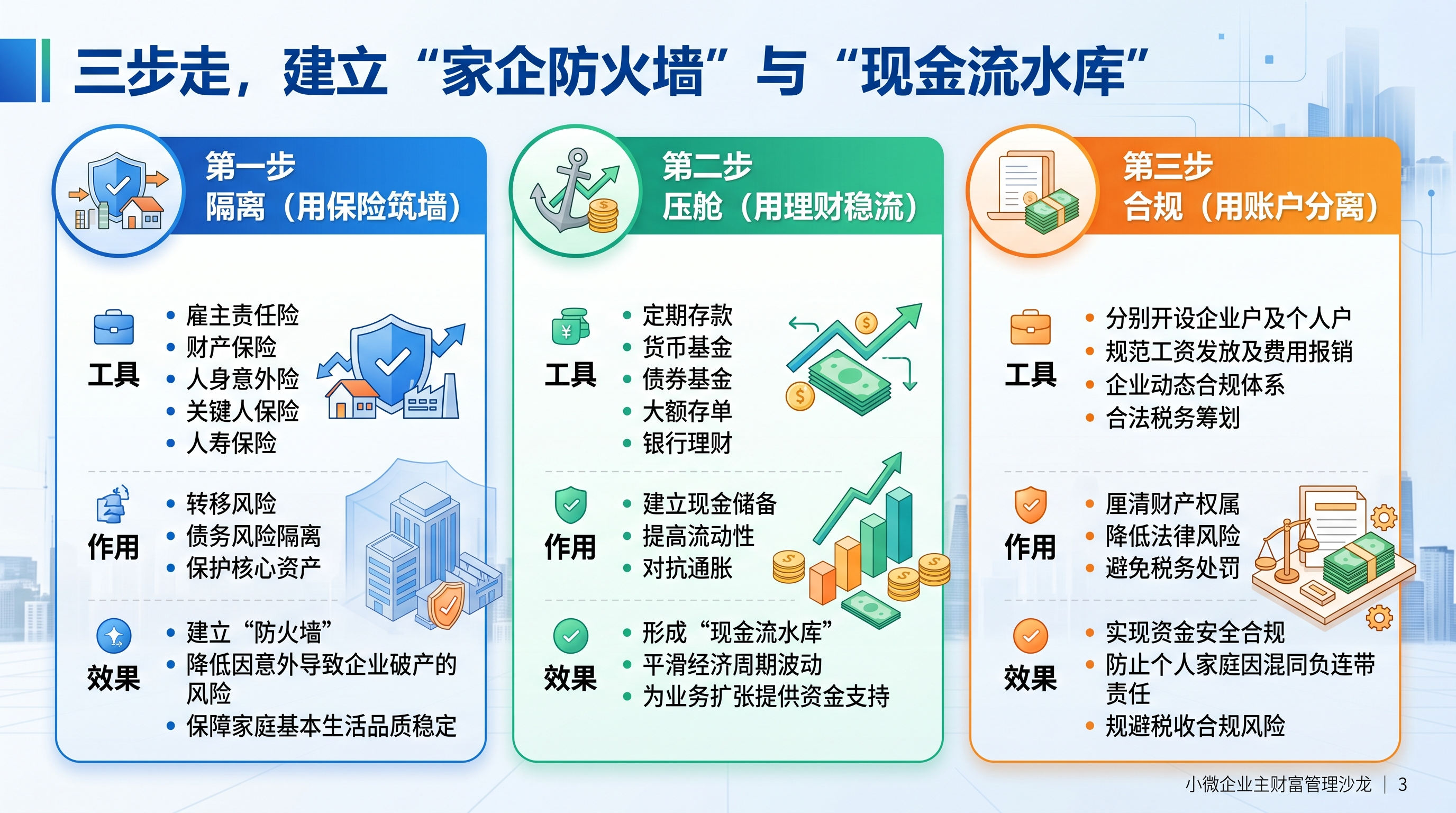 三步走，建立“家企防火墙”与“现金流水库”

第一步
隔离（用保险筑墙）

工具
• 雇主责任险
• 财产保险
• 人身意外险
• 关键人保险
• 人寿保险

作用
• 转移风险
• 债务风险隔离
• 保护核心资产

效果
• 建立“防火墙”
• 降低因意外导致企业破产的风险
• 保障家庭基本生活品质稳定

第二步
压舱（用理财稳流）

工具
• 定期存款
• 货币基金
• 债券基金
• 大额存单
• 银行理财

作用
• 建立现金储备
• 提高流动性
• 对抗通胀

效果
• 形成“现金流水库”
• 平滑经济周期波动
• 为业务扩张提供资金支持

第三步
合规（用账户分离）

工具
• 分别开设企业户及个人户
• 规范工资发放及费用报销
• 企业动态合规体系
• 合法税务筹划

作用
• 厘清财产权属
• 降低法律风险
• 避免税务处罚

效果
• 实现资金安全合规
• 防止个人家庭因混同负连带责任
• 规避税收合规风险

小微企业主财富管理沙龙 | 3